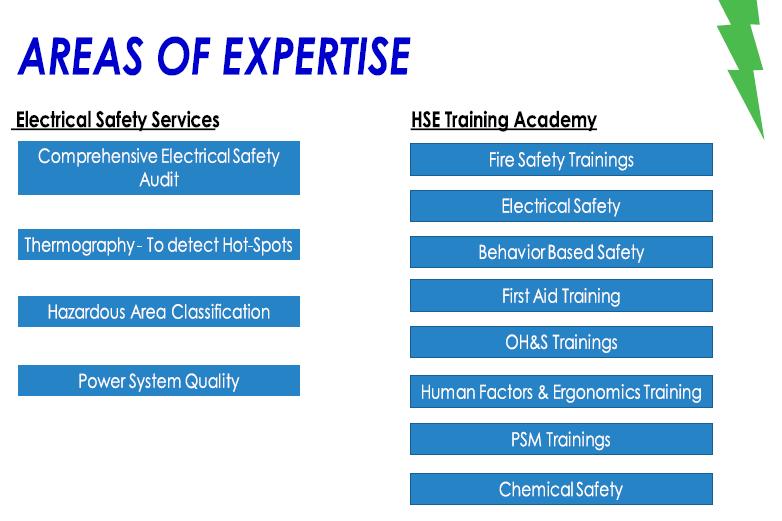 AREAS OF EXPERTISE

Electrical Safety Services

Comprehensive Electrical Safety Audit

Thermography - To detect Hot-Spots

Hazardous Area Classification

Power System Quality

HSE Training Academy

Fire Safety Trainings

Electrical Safety

Behavior Based Safety

First Aid Training

OH&S Trainings

Human Factors & Ergonomics Training

PSM Trainings

Chemical Safety